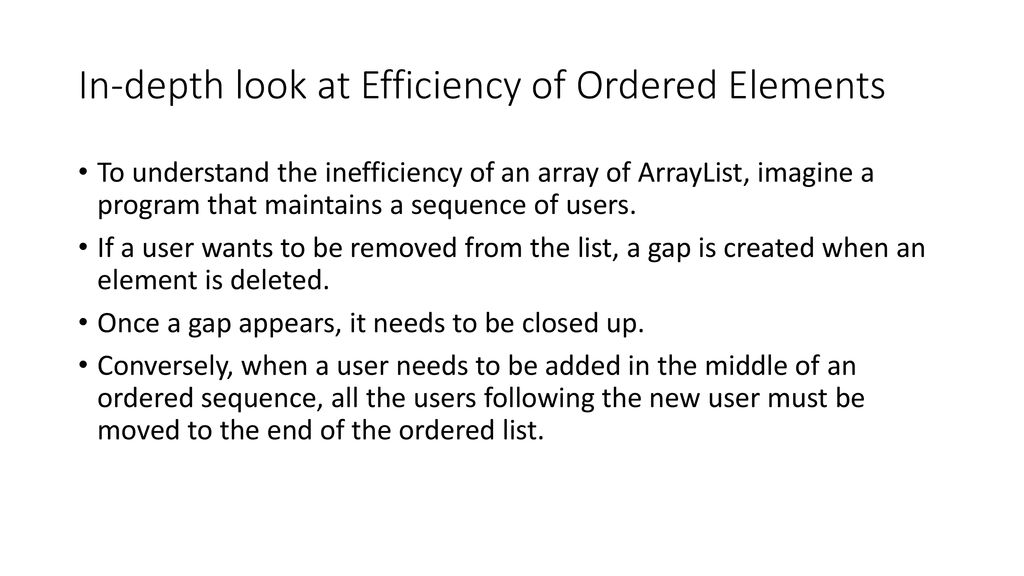 In-depth look at Efficiency of Ordered Elements

• To understand the inefficiency of an array of ArrayList, imagine a program that maintains a sequence of users.
• If a user wants to be removed from the list, a gap is created when an element is deleted.
• Once a gap appears, it needs to be closed up.
• Conversely, when a user needs to be added in the middle of an ordered sequence, all the users following the new user must be moved to the end of the ordered list.